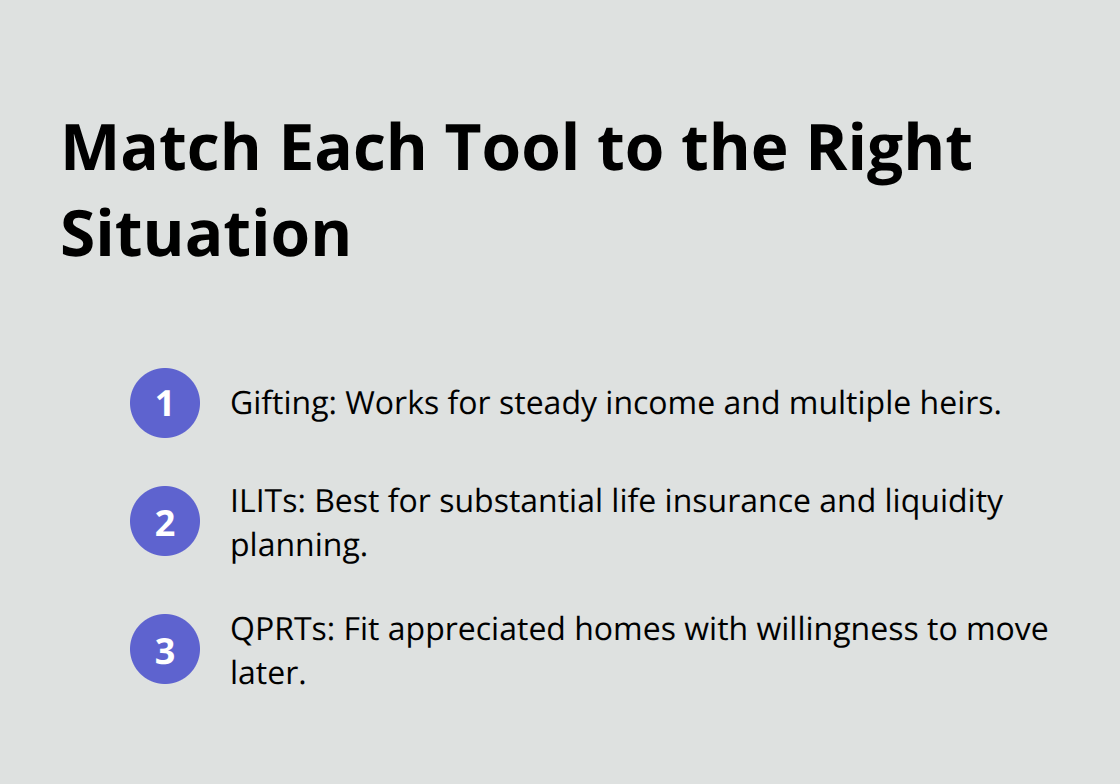 Match Each Tool to the Right Situation

1 Gifting: Works for steady income and multiple heirs.

2 ILITs: Best for substantial life insurance and liquidity planning.

3 QPRTs: Fit appreciated homes with willingness to move later.